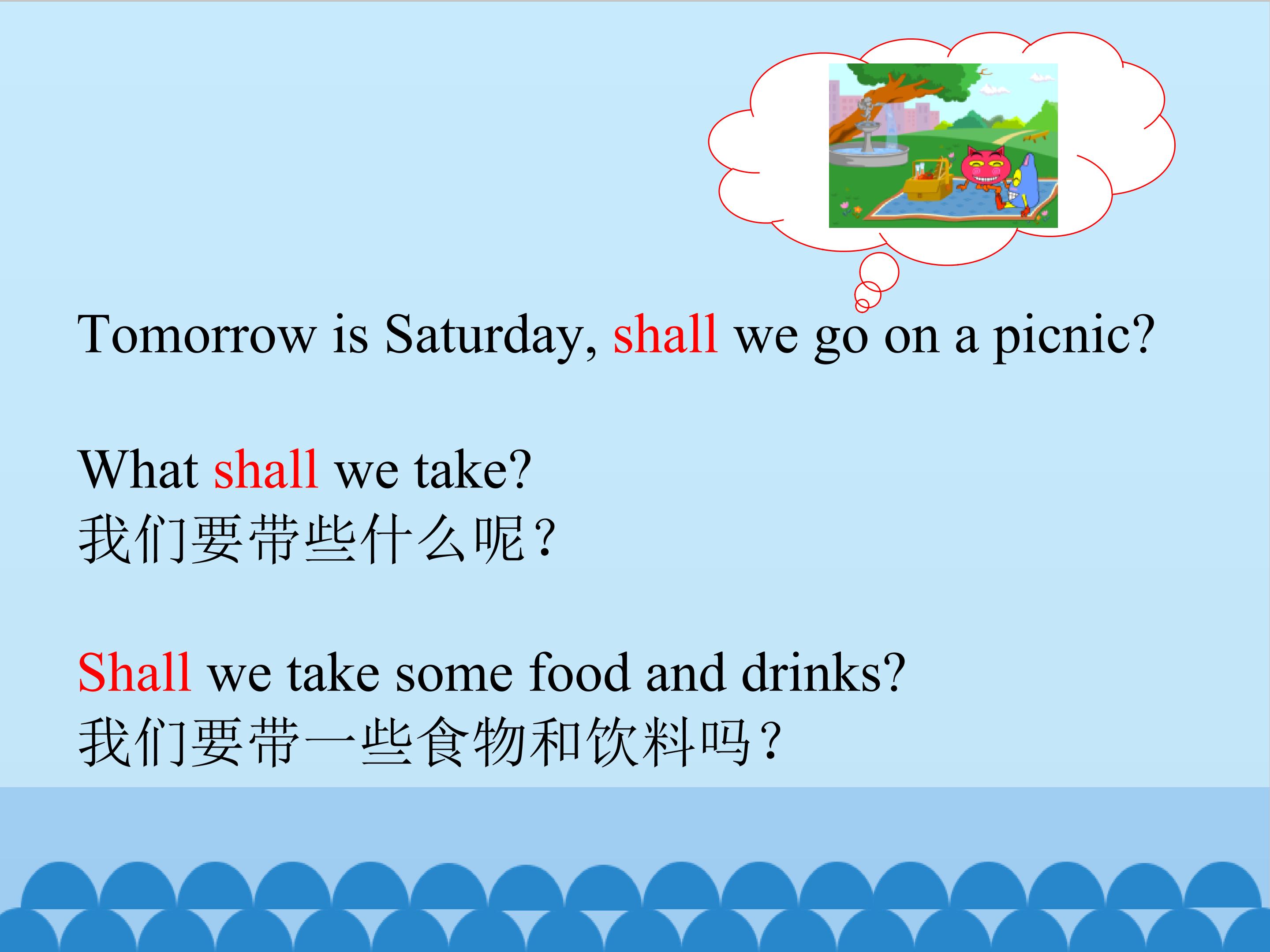 Tomorrow is Saturday, shall we go on a picnic?

What shall we take?
我们要带些什么呢？

Shall we take some food and drinks?
我们要带一些食物和饮料吗？